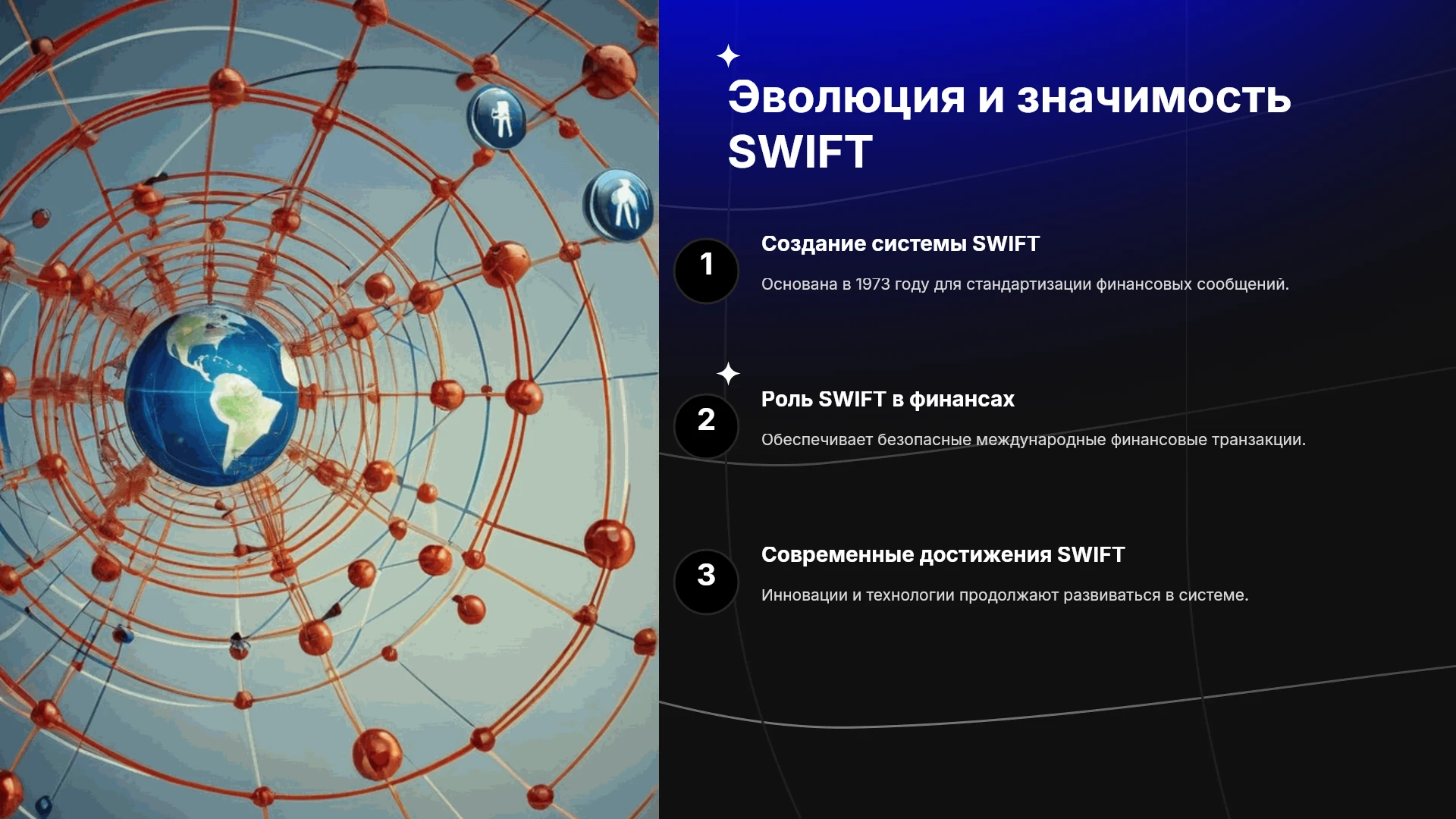 Эволюция и значимость SWIFT

1

Создание системы SWIFT

Основана в 1973 году для стандартизации финансовых сообщений.

2

Роль SWIFT в финансах

Обеспечивает безопасные международные финансовые транзакции.

3

Современные достижения SWIFT

Инновации и технологии продолжают развиваться в системе.